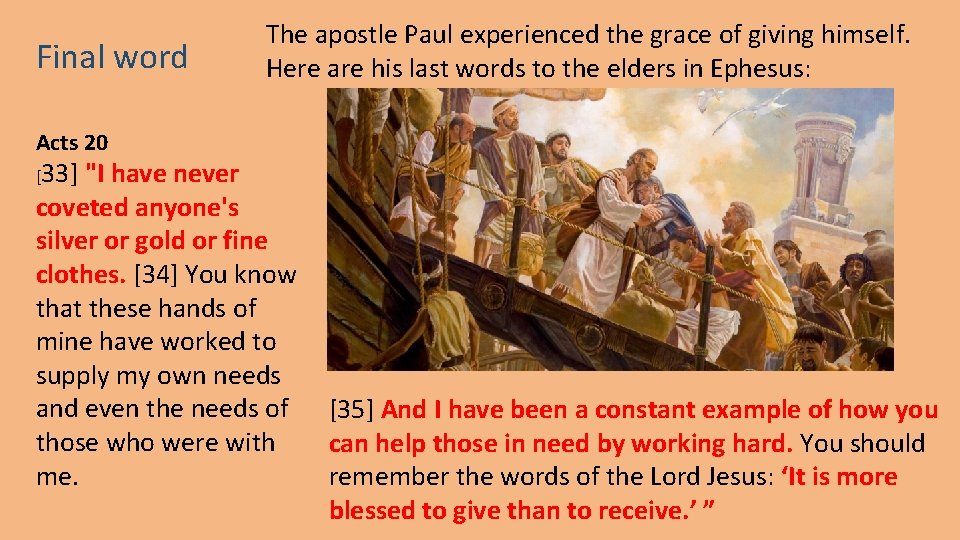 Final word

The apostle Paul experienced the grace of giving himself. Here are his last words to the elders in Ephesus:

Acts 20
[33] "I have never coveted anyone's silver or gold or fine clothes. [34] You know that these hands of mine have worked to supply my own needs and even the needs of those who were with me.

[35] And I have been a constant example of how you can help those in need by working hard. You should remember the words of the Lord Jesus: ‘It is more blessed to give than to receive.’ ”